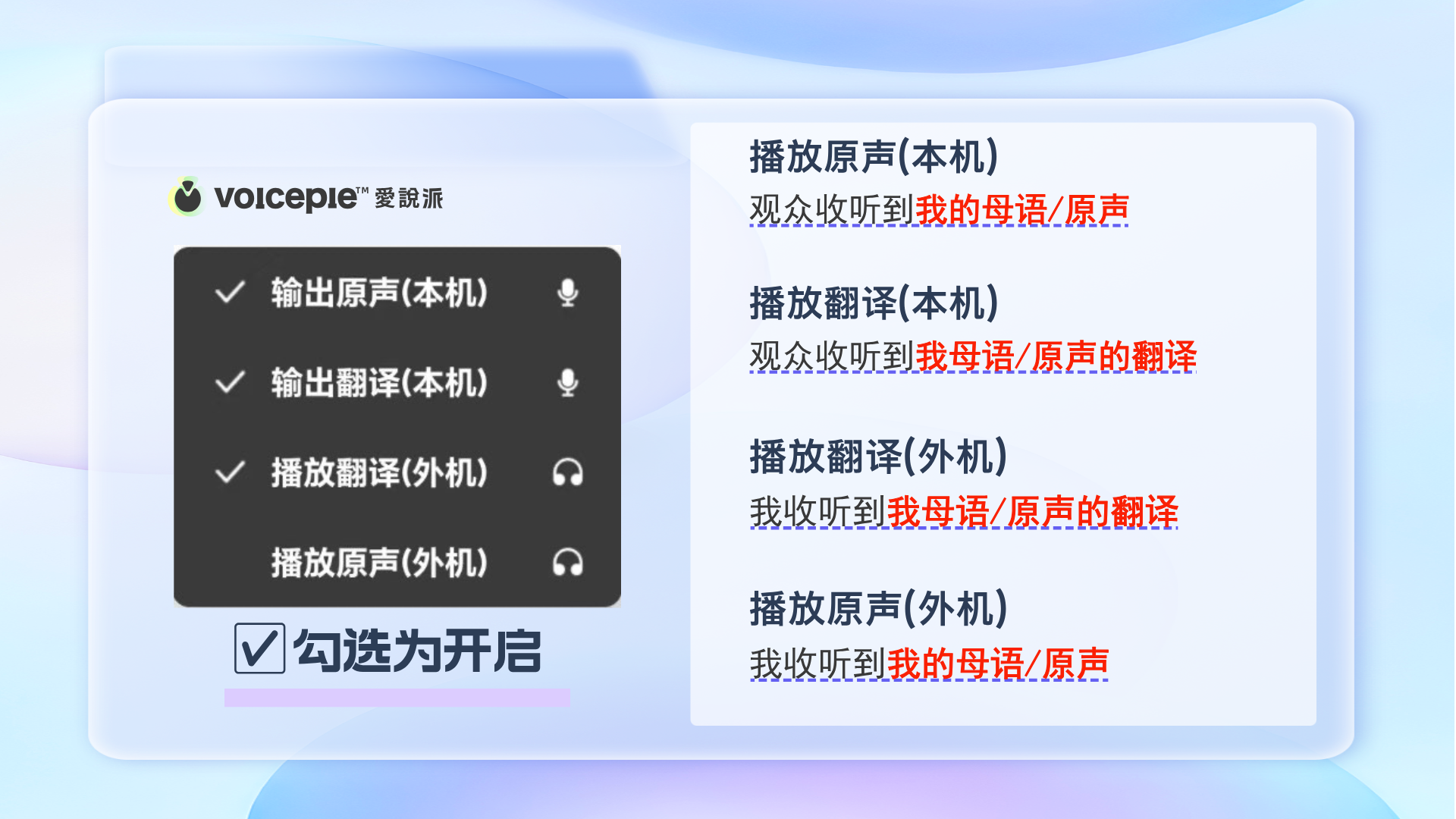 voicepie™ 愛說派

✓ 输出原声(本机)
✓ 输出翻译(本机)
✓ 播放翻译(外机)
播放原声(外机)

☑ 勾选为开启

播放原声(本机)
观众收听到我的母语/原声

播放翻译(本机)
观众收听到我母语/原声的翻译

播放翻译(外机)
我收听到我母语/原声的翻译

播放原声(外机)
我收听到我的母语/原声